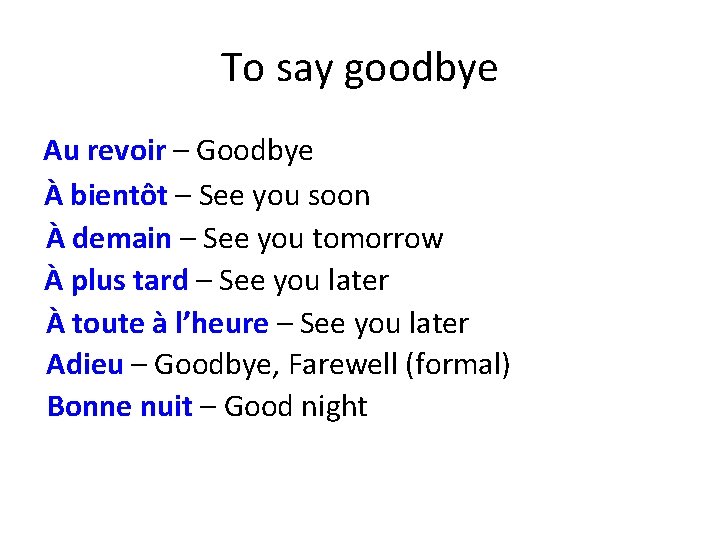 To say goodbye

Au revoir – Goodbye
À bientôt – See you soon
À demain – See you tomorrow
À plus tard – See you later
À toute à l'heure – See you later
Adieu – Goodbye, Farewell (formal)
Bonne nuit – Good night